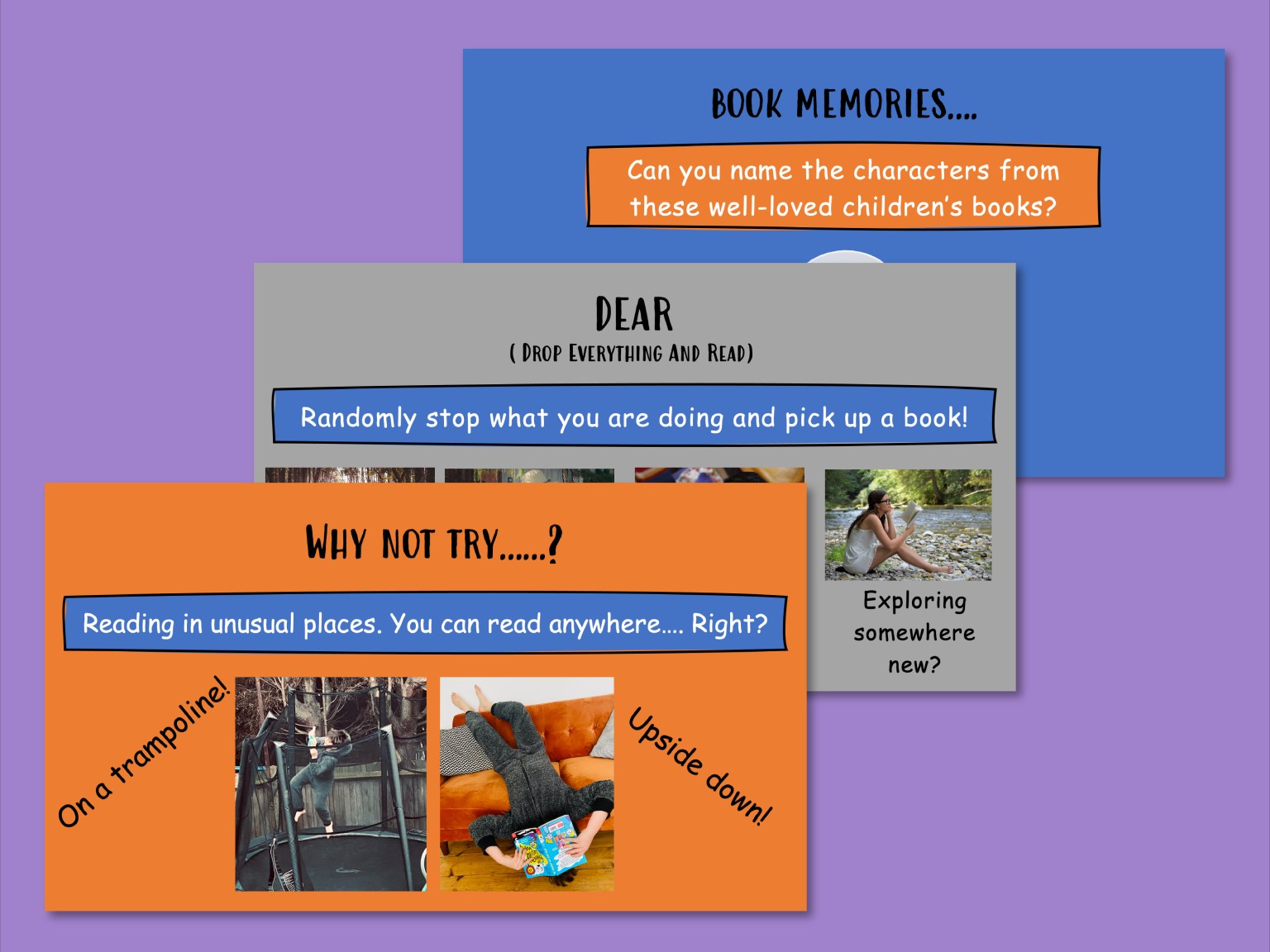 BOOK MEMORIES....

Can you name the characters from these well-loved children's books?

DEAR
( DROP EVERYTHING AND READ)

Randomly stop what you are doing and pick up a book!

Exploring somewhere new?

WHY NOT TRY......?

Reading in unusual places. You can read anywhere.... Right?

On a trampoline!

Upside down!